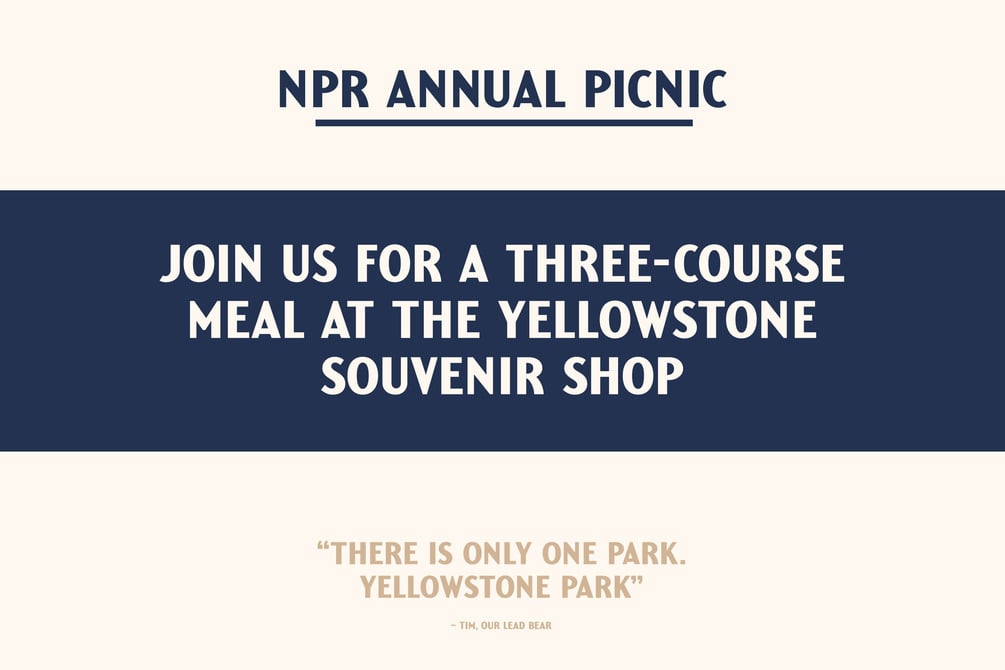 NPR ANNUAL PICNIC

JOIN US FOR A THREE-COURSE MEAL AT THE YELLOWSTONE SOUVENIR SHOP

“THERE IS ONLY ONE PARK. YELLOWSTONE PARK”

– TIM, OUR LEAD BEAR